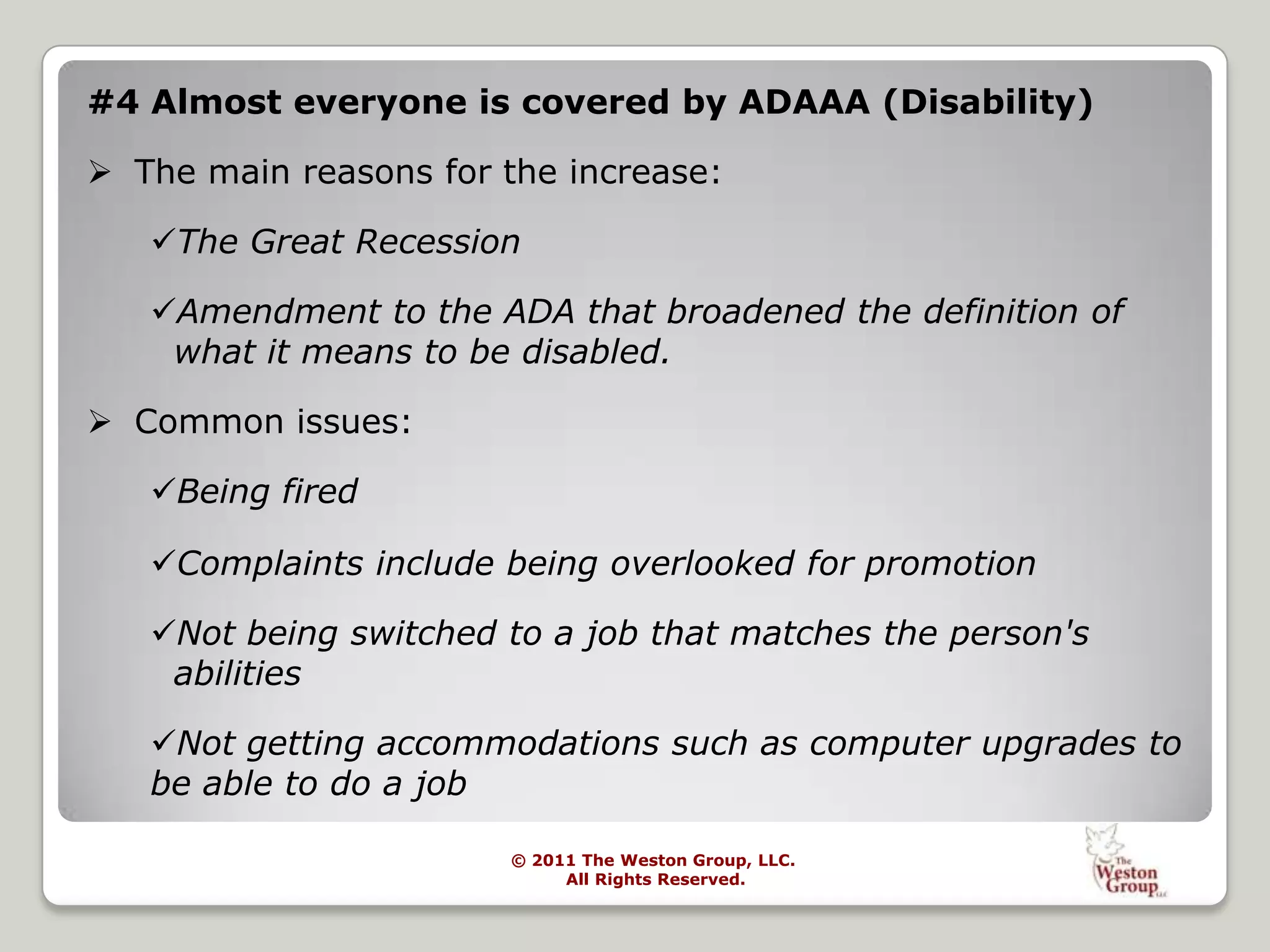 #4 Almost everyone is covered by ADAAA (Disability)

➢ The main reasons for the increase:

✓The Great Recession

✓Amendment to the ADA that broadened the definition of what it means to be disabled.

➢ Common issues:

✓Being fired

✓Complaints include being overlooked for promotion

✓Not being switched to a job that matches the person's abilities

✓Not getting accommodations such as computer upgrades to be able to do a job

© 2011 The Weston Group, LLC.
All Rights Reserved.

The Weston Group LLC